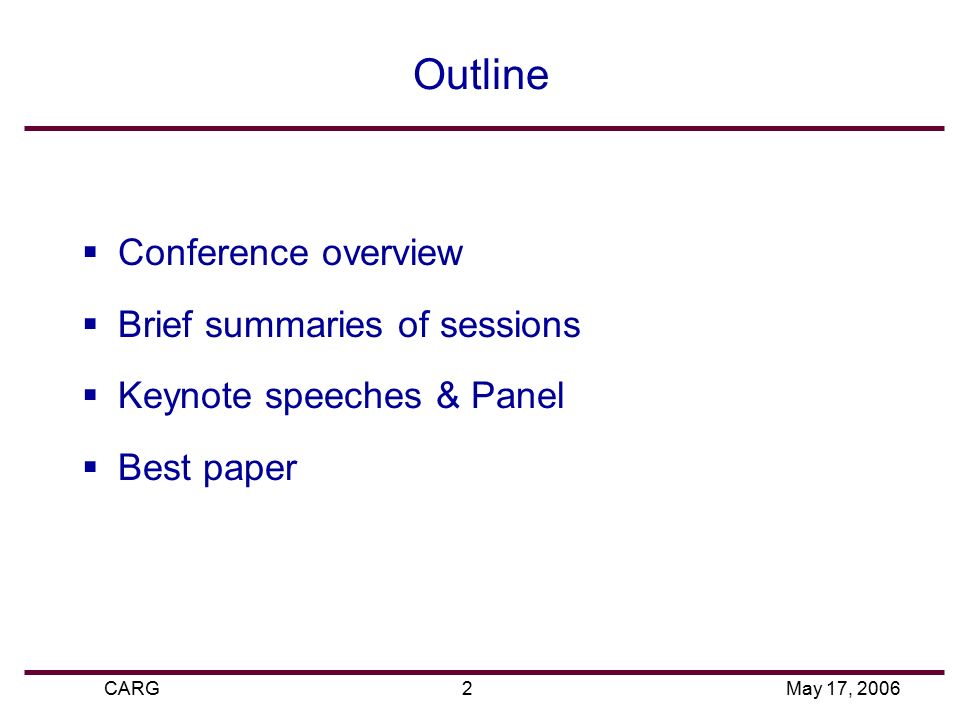 Outline

- Conference overview
- Brief summaries of sessions
- Keynote speeches & Panel
- Best paper

CARG 2 May 17, 2006